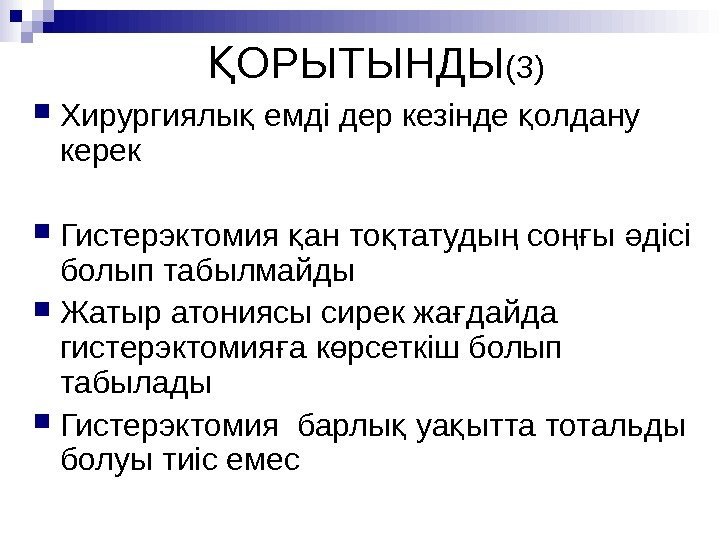 ҚОРЫТЫНДЫ(3)

Хирургиялық емді дер кезінде қолдану керек

Гистерэктомия қан тоқтатудың соңғы әдісі болып табылмайды

Жатыр атониясы сирек жағдайда гистерэктомияға көрсеткіш болып табылады

Гистерэктомия барлық уақытта тотальды болуы тиіс емес